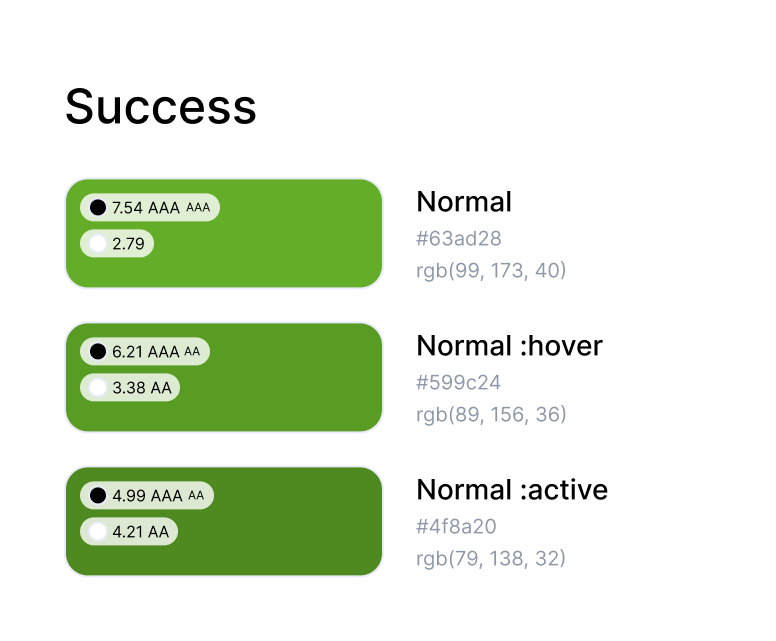 Success

7.54 AAA AAA
2.79

Normal
#63ad28
rgb(99, 173, 40)

6.21 AAA AA
3.38 AA

Normal :hover
#599c24
rgb(89, 156, 36)

4.99 AAA AA
4.21 AA

Normal :active
#4f8a20
rgb(79, 138, 32)